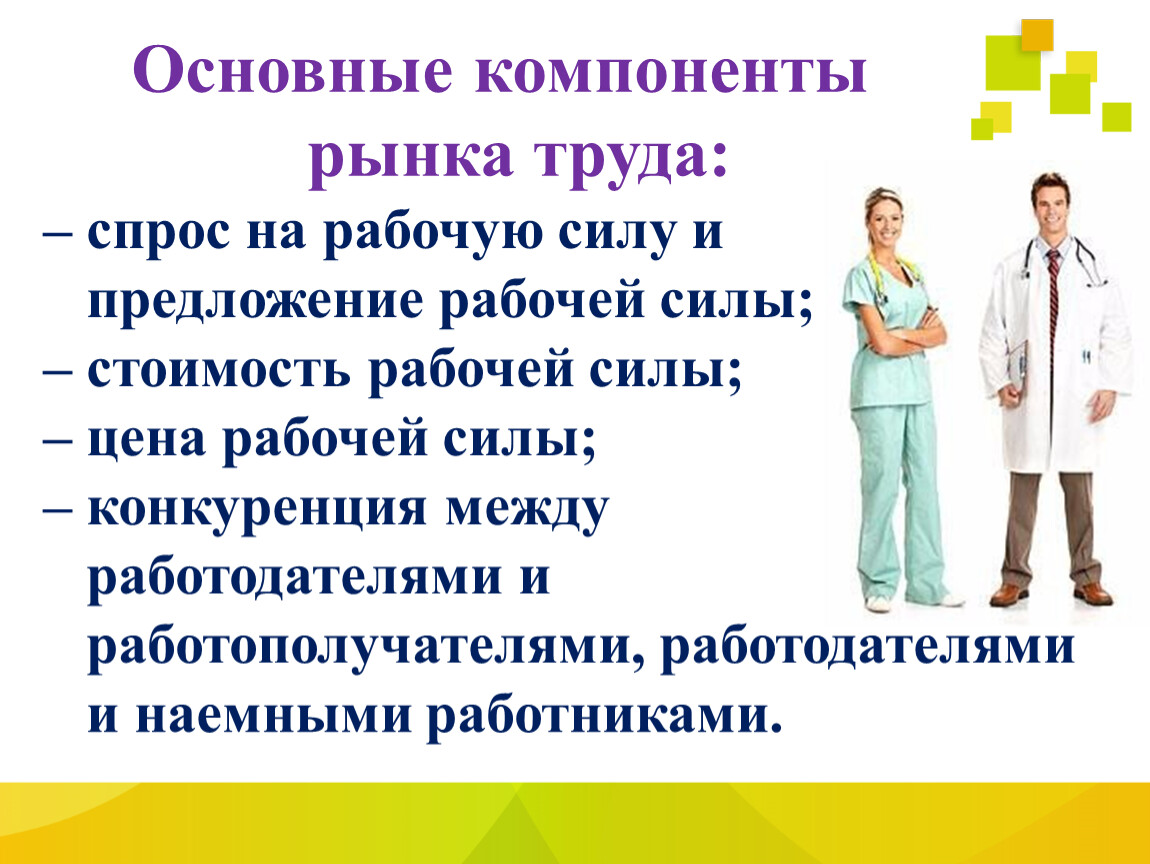 Основные компоненты рынка труда:

– спрос на рабочую силу и предложение рабочей силы;
– стоимость рабочей силы;
– цена рабочей силы;
– конкуренция между работодателями и работополучателями, работодателями и наемными работниками.